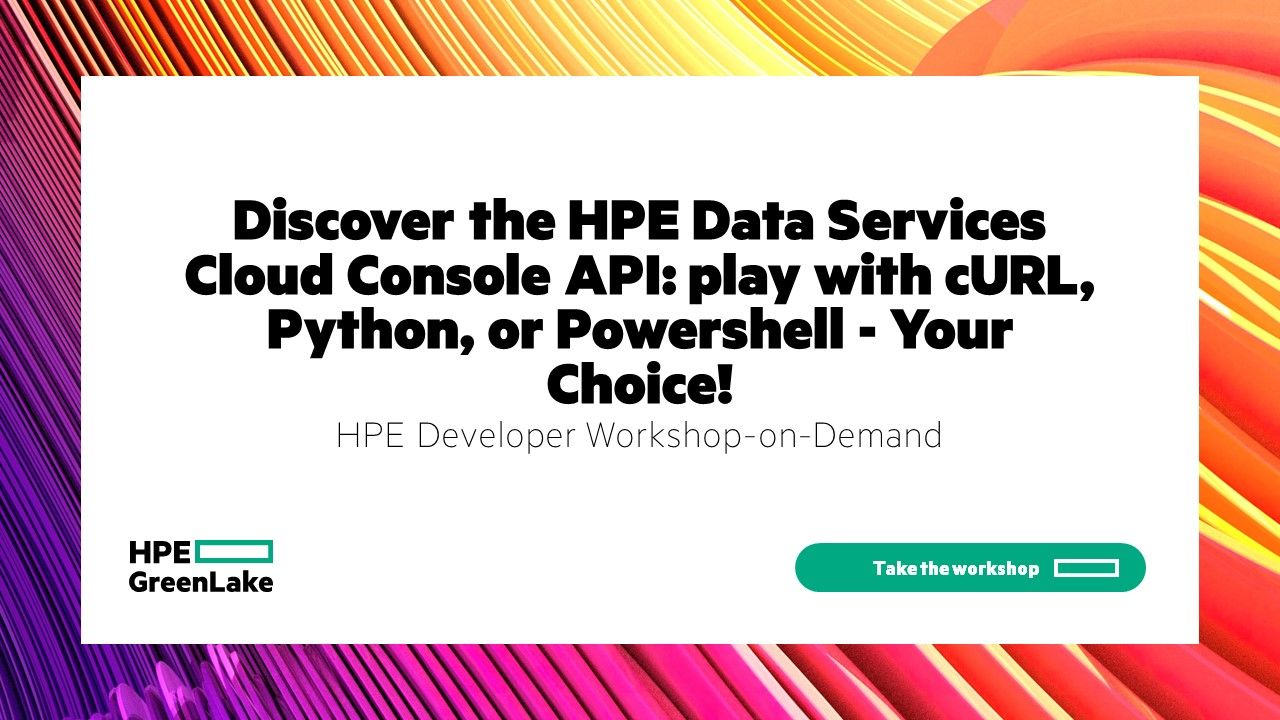 Discover the HPE Data Services Cloud Console API: play with cURL, Python, or Powershell - Your Choice!
HPE Developer Workshop-on-Demand

HPE
GreenLake

Take the workshop